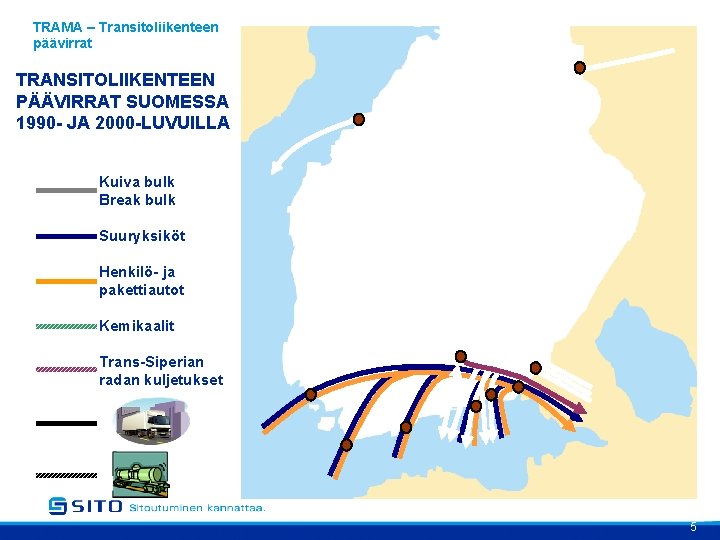 TRAMA – Transitoliikenteen päävirrat

TRANSITOLIIKENTEEN PÄÄVIRRAT SUOMESSA 1990- JA 2000-LUVUILLA

Kuiva bulk
Break bulk

Suuryksiköt

Henkilö- ja pakettiautot

Kemikaalit

Trans-Siperian radan kuljetukset

SITO Sitoutuminen kannattaa.

5